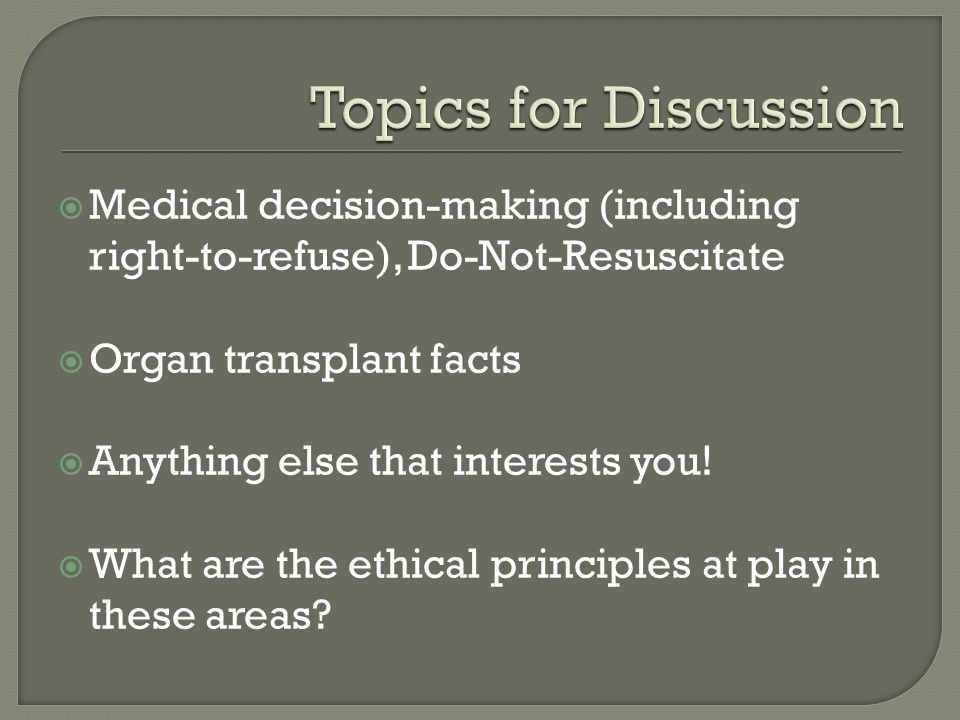 Topics for Discussion

Medical decision-making (including right-to-refuse), Do-Not-Resuscitate

Organ transplant facts

Anything else that interests you!

What are the ethical principles at play in these areas?